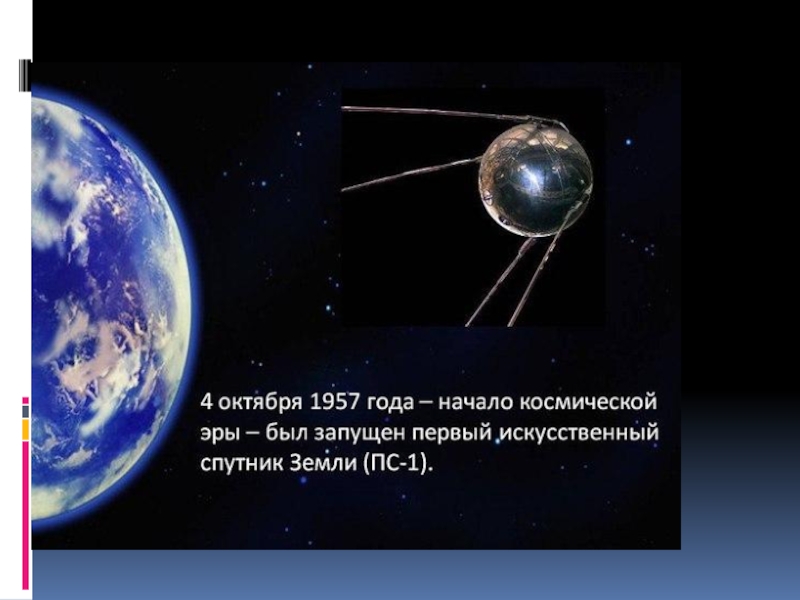 4 октября 1957 года – начало космической эры – был запущен первый искусственный спутник Земли (ПС-1).